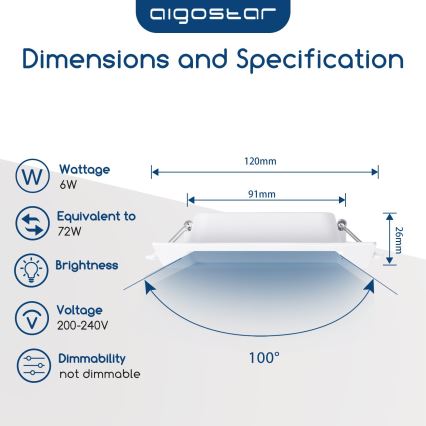 aigostar

Dimensions and Specification

W
Wattage
6W

Equivalent to
72W

Brightness

V
Voltage
200-240V

Dimmability
not dimmable

120mm

91mm

26mm

100°